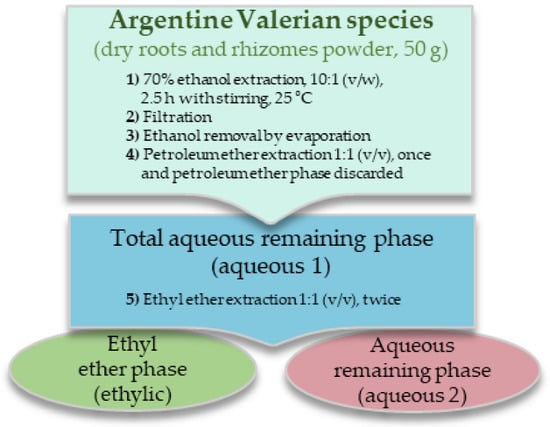 Argentine Valerian species
(dry roots and rhizomes powder, 50 g)

1) 70% ethanol extraction, 10:1 (v/w), 2.5 h with stirring, 25 °C
2) Filtration
3) Ethanol removal by evaporation
4) Petroleum ether extraction 1:1 (v/v), once and petroleum ether phase discarded

Total aqueous remaining phase
(aqueous 1)

5) Ethyl ether extraction 1:1 (v/v), twice

Ethyl ether phase (ethylic)

Aqueous remaining phase (aqueous 2)